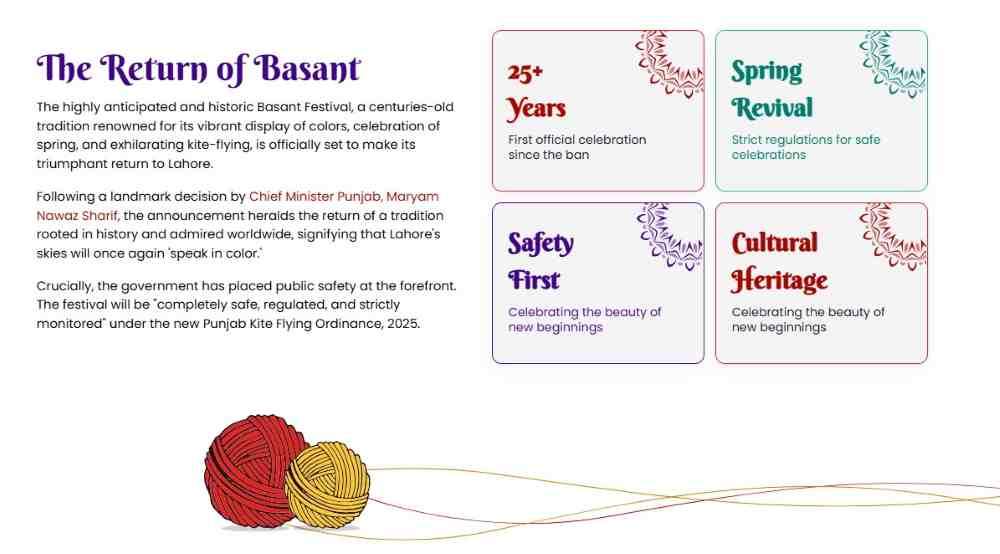 The Return of Basant

The highly anticipated and historic Basant Festival, a centuries-old tradition renowned for its vibrant display of colors, celebration of spring, and exhilarating kite-flying, is officially set to make its triumphant return to Lahore.

Following a landmark decision by Chief Minister Punjab, Maryam Nawaz Sharif, the announcement heralds the return of a tradition rooted in history and admired worldwide, signifying that Lahore's skies will once again 'speak in color.'

Crucially, the government has placed public safety at the forefront. The festival will be "completely safe, regulated, and strictly monitored" under the new Punjab Kite Flying Ordinance, 2025.

25+ Years

First official celebration since the ban

Spring Revival

Strict regulations for safe celebrations

Safety First

Celebrating the beauty of new beginnings

Cultural Heritage

Celebrating the beauty of new beginnings